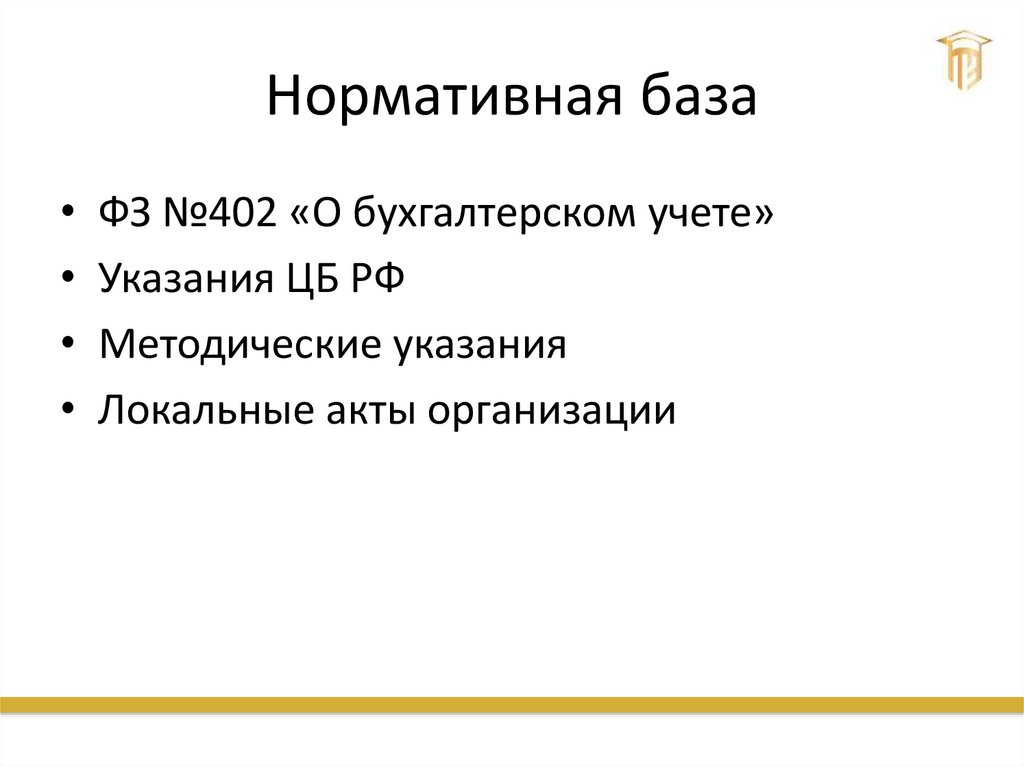 Нормативная база

• ФЗ №402 «О бухгалтерском учете»
• Указания ЦБ РФ
• Методические указания
• Локальные акты организации